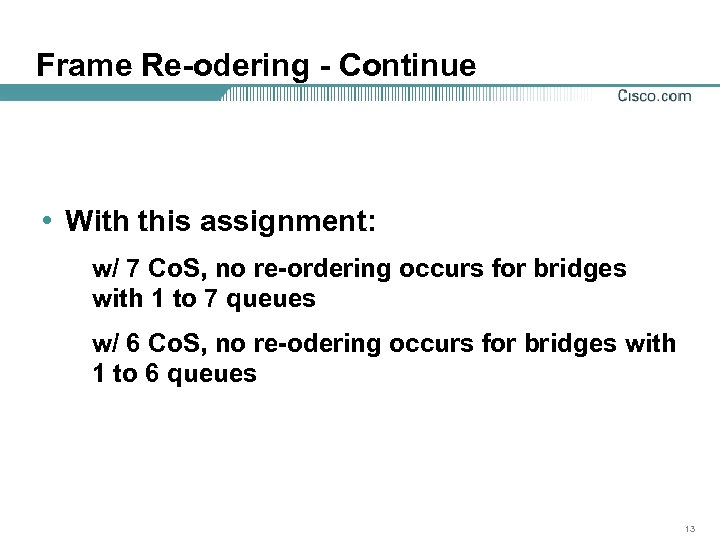 Frame Re-odering - Continue

Cisco.com

• With this assignment:

w/ 7 CoS, no re-ordering occurs for bridges with 1 to 7 queues

w/ 6 CoS, no re-odering occurs for bridges with 1 to 6 queues

13